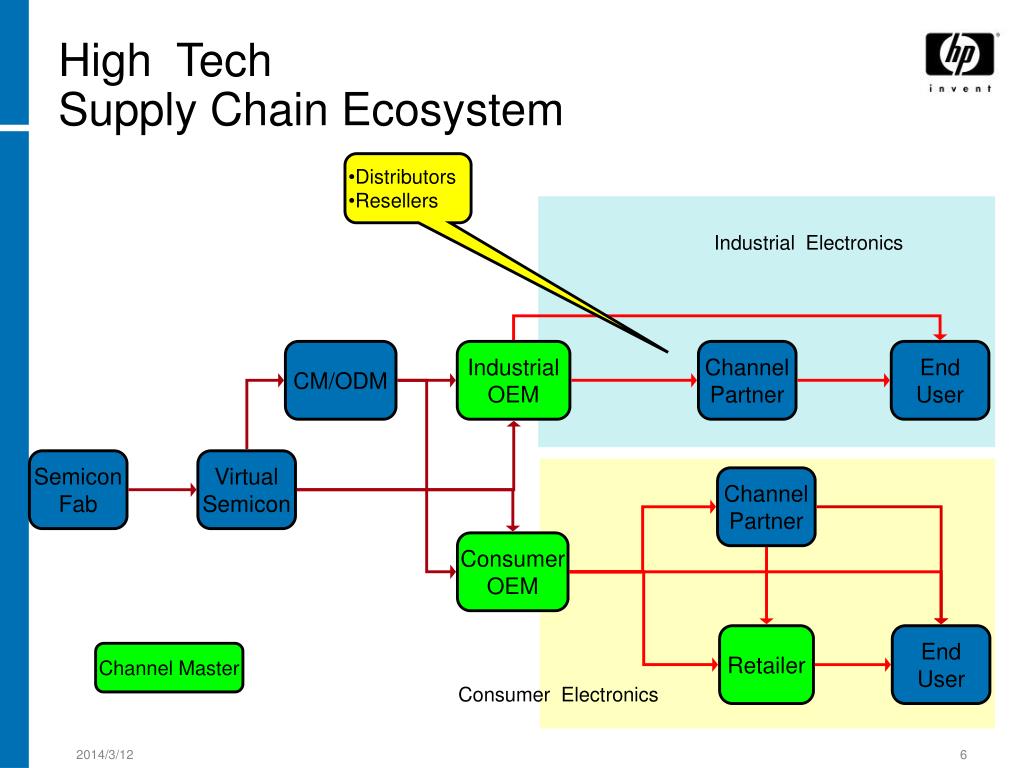 High Tech
Supply Chain Ecosystem

hp
invent

•Distributors
•Resellers

Industrial Electronics

CM/ODM

Industrial OEM

Channel Partner

End User

Semicon Fab

Virtual Semicon

Channel Partner

Consumer OEM

Retailer

End User

Channel Master

Consumer Electronics

2014/3/12

6